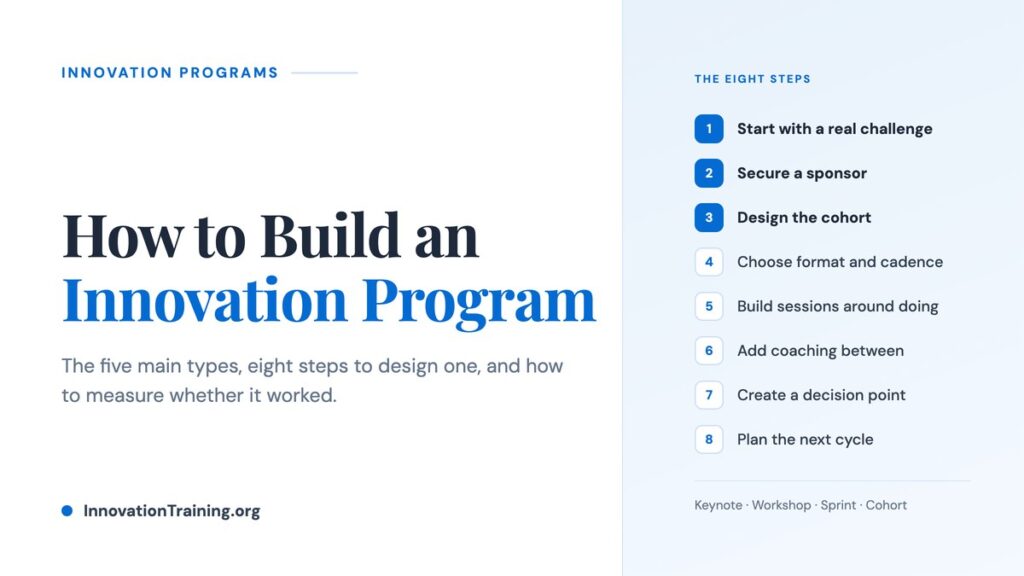 INNOVATION PROGRAMS

How to Build an Innovation Program

The five main types, eight steps to design one, and how to measure whether it worked.

InnovationTraining.org

THE EIGHT STEPS

1 Start with a real challenge
2 Secure a sponsor
3 Design the cohort
4 Choose format and cadence
5 Build sessions around doing
6 Add coaching between
7 Create a decision point
8 Plan the next cycle

Keynote · Workshop · Sprint · Cohort